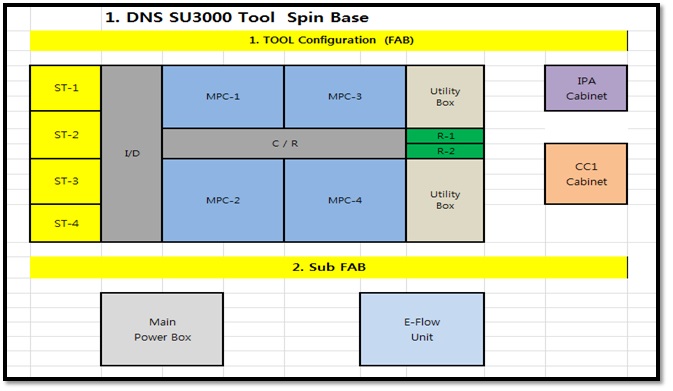 1. DNS SU3000 Tool Spin Base

1. TOOL Configuration (FAB)

ST-1

ST-2

ST-3

ST-4

I/D

MPC-1

MPC-3

C / R

MPC-2

MPC-4

Utility Box

R-1

R-2

Utility Box

IPA Cabinet

CC1 Cabinet

2. Sub FAB

Main Power Box

E-Flow Unit